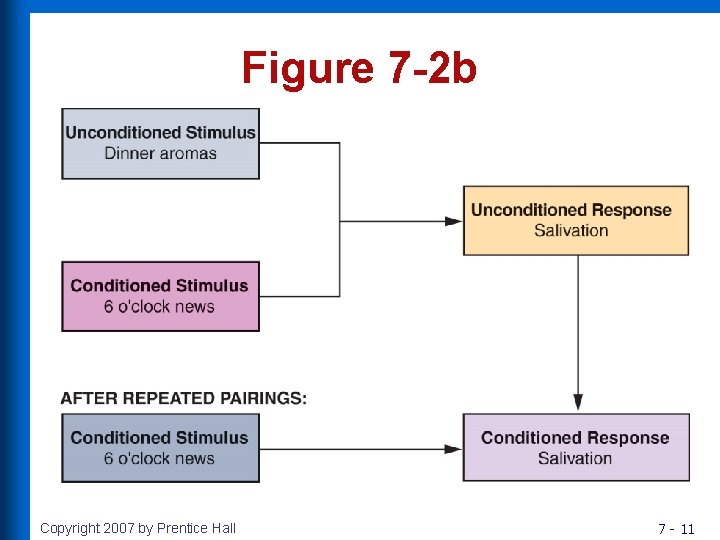 Figure 7-2b

Unconditioned Stimulus
Dinner aromas

Conditioned Stimulus
6 o'clock news

Unconditioned Response
Salivation

AFTER REPEATED PAIRINGS:

Conditioned Stimulus
6 o'clock news

Conditioned Response
Salivation

Copyright 2007 by Prentice Hall

7 - 11